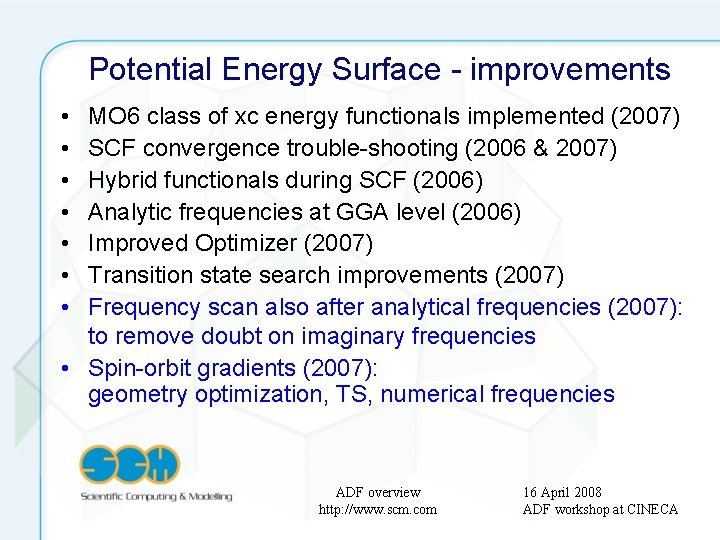 Potential Energy Surface - improvements

• MO6 class of xc energy functionals implemented (2007)
• SCF convergence trouble-shooting (2006 & 2007)
• Hybrid functionals during SCF (2006)
• Analytic frequencies at GGA level (2006)
• Improved Optimizer (2007)
• Transition state search improvements (2007)
• Frequency scan also after analytical frequencies (2007): to remove doubt on imaginary frequencies
• Spin-orbit gradients (2007): geometry optimization, TS, numerical frequencies

SCM
Scientific Computing & Modelling

ADF overview
http://www.scm.com

16 April 2008
ADF workshop at CINECA